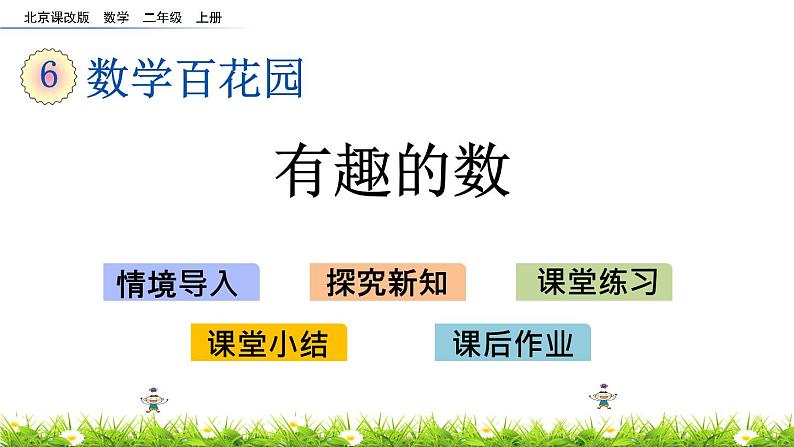 北京课改版 数学 二年级 上册

6 数学百花园

有趣的数

情境导入

探究新知

课堂练习

课堂小结

课后作业